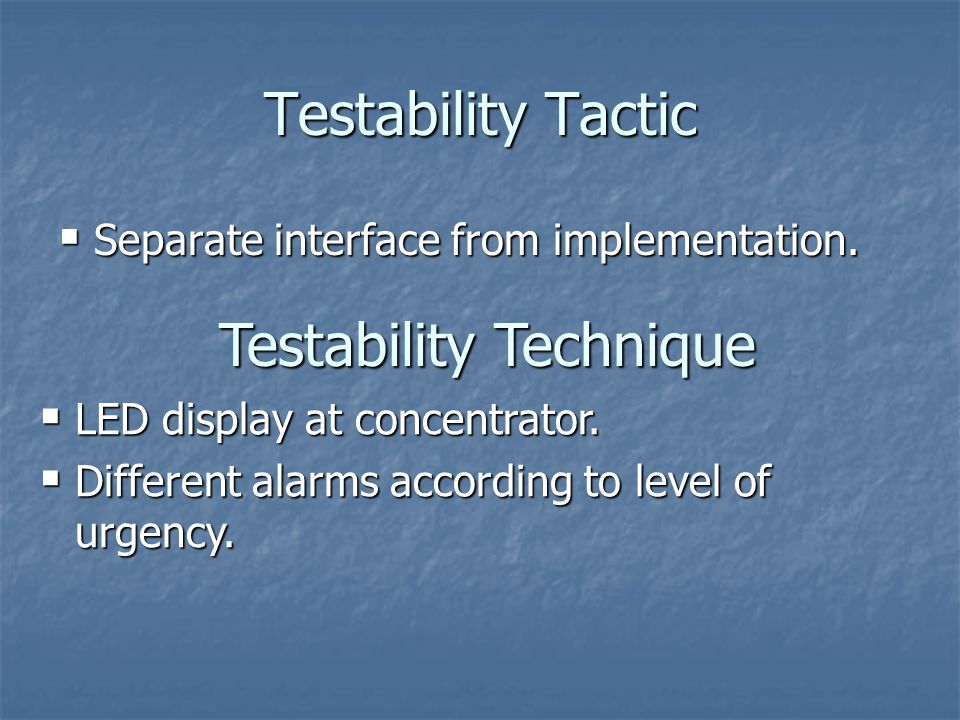 Testability Tactic

▪ Separate interface from implementation.

Testability Technique

▪ LED display at concentrator.
▪ Different alarms according to level of urgency.